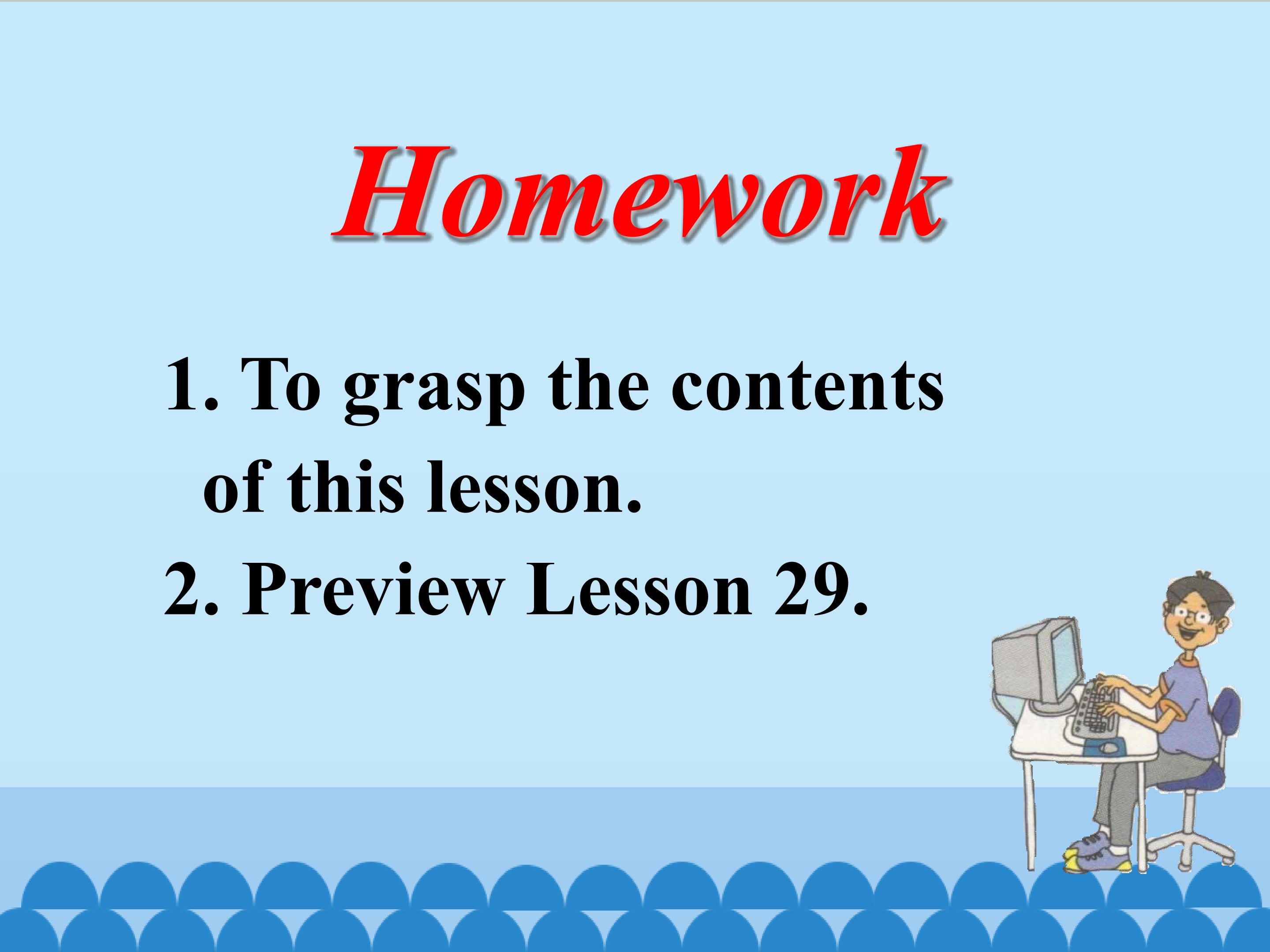 Homework

1. To grasp the contents of this lesson.
2. Preview Lesson 29.